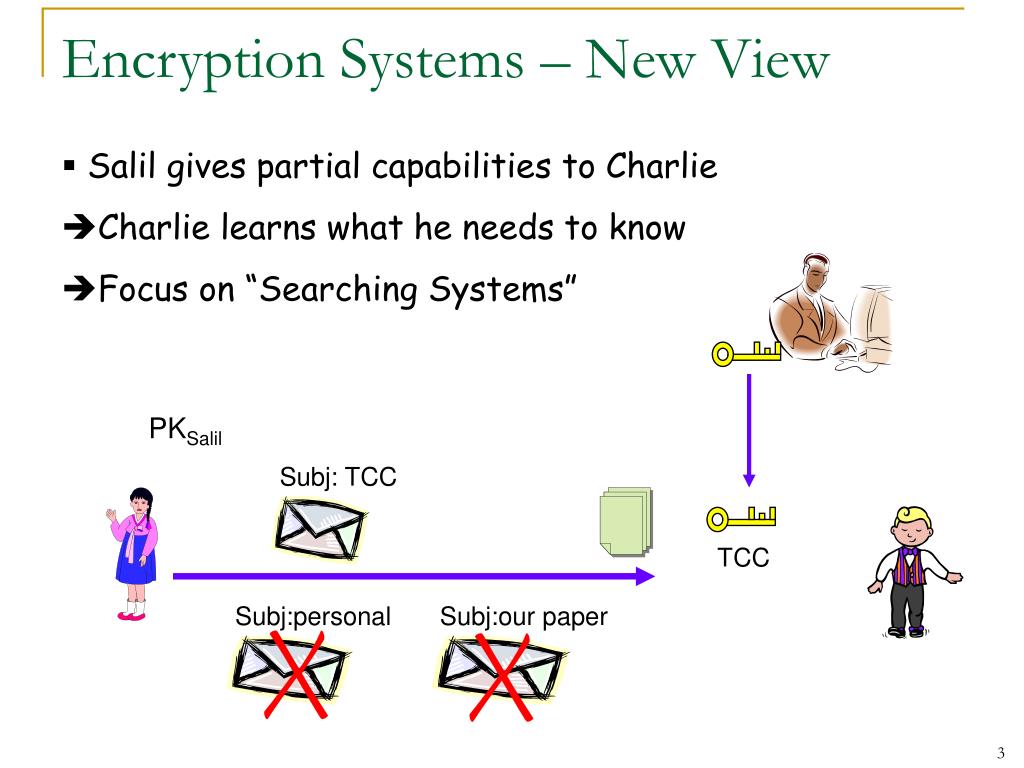 Encryption Systems – New View

▪ Salil gives partial capabilities to Charlie

➔Charlie learns what he needs to know

➔Focus on "Searching Systems"

$PK_{Salil}$

Subj: TCC

TCC

Subj:personal

Subj:our paper

3